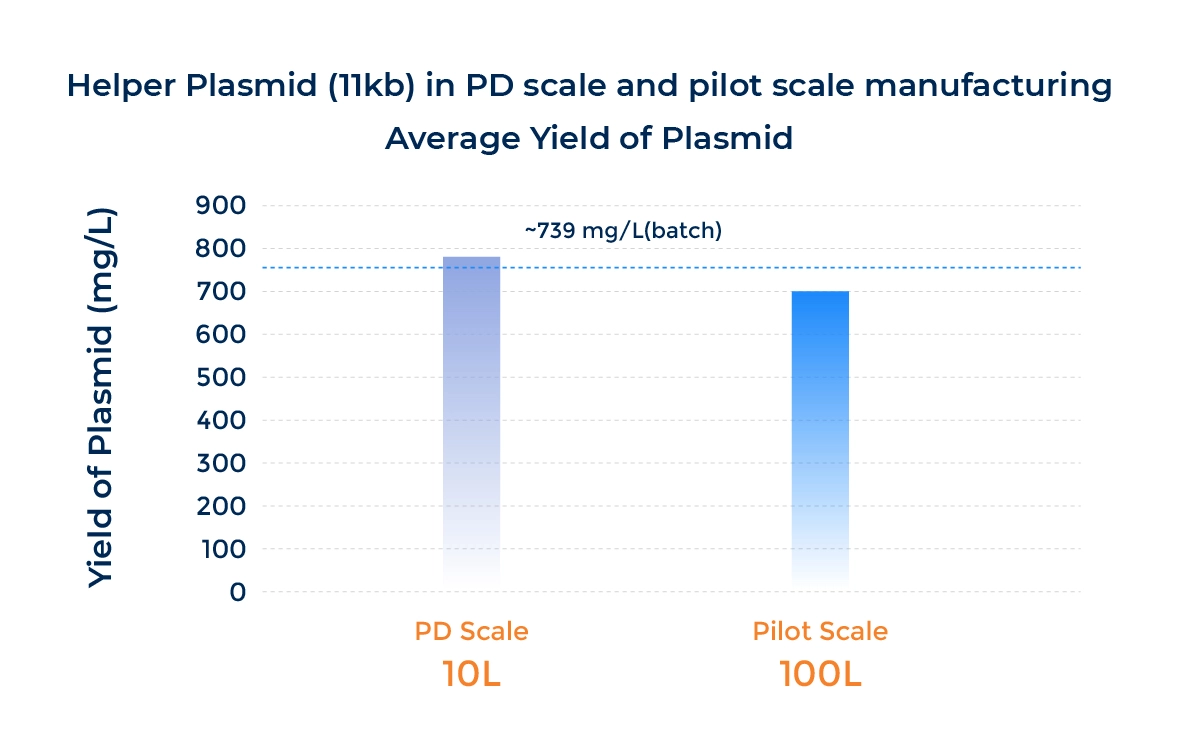 Helper Plasmid (11kb) in PD scale and pilot scale manufacturing
Average Yield of Plasmid

Yield of Plasmid (mg/L)

900
800
700
600
500
400
300
200
100
0

~739 mg/L(batch)

PD Scale
10L

Pilot Scale
100L